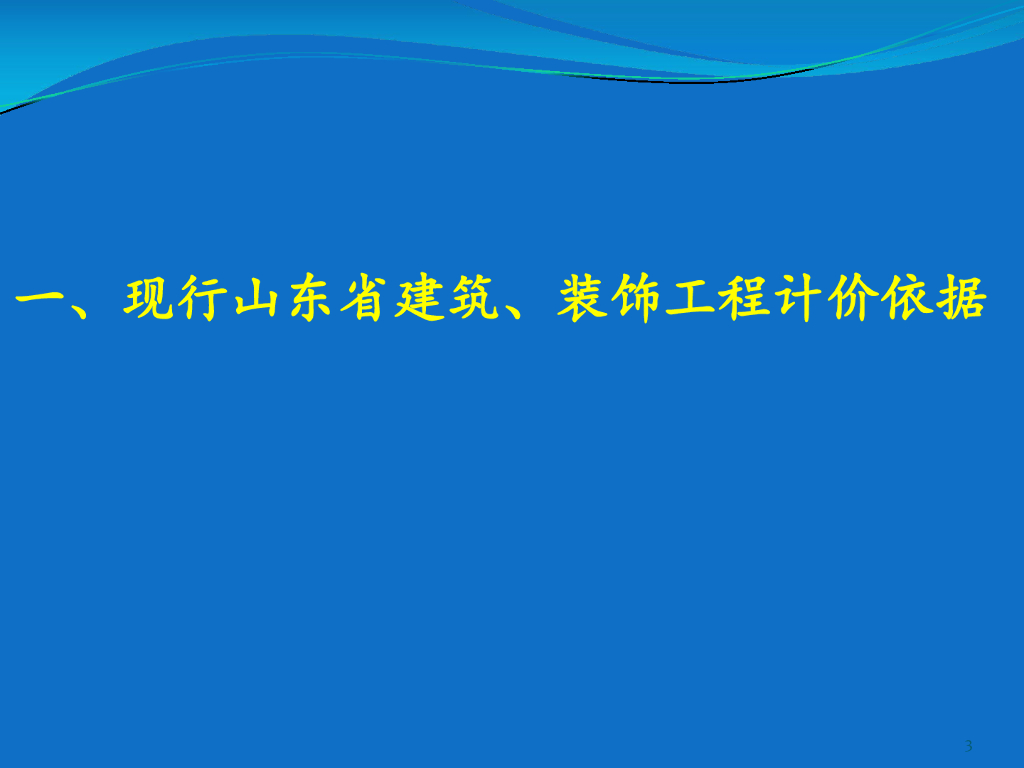 一、现行山东省建筑、装饰工程计价依据

3